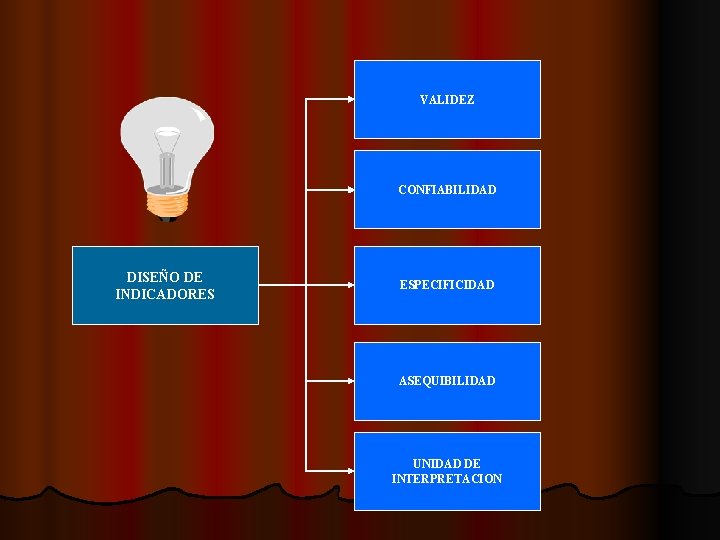 DISEÑO DE INDICADORES

VALIDEZ

CONFIABILIDAD

ESPECIFICIDAD

ASEQUIBILIDAD

UNIDAD DE INTERPRETACION